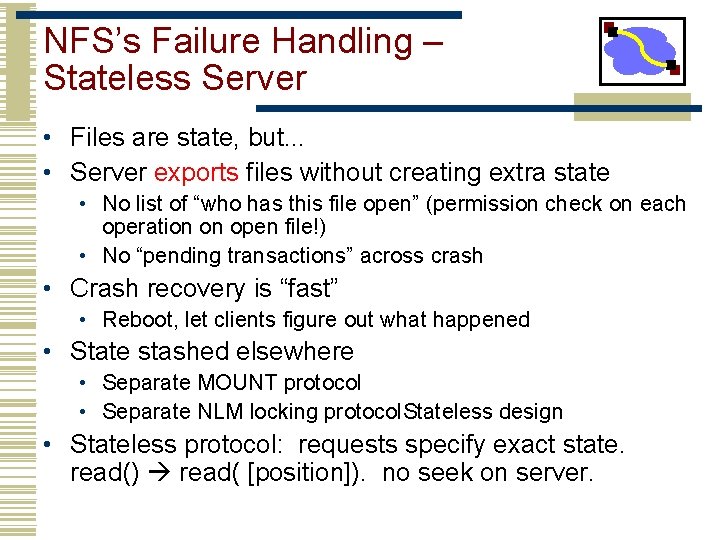 NFS's Failure Handling – Stateless Server

• Files are state, but...
• Server exports files without creating extra state
  • No list of "who has this file open" (permission check on each operation on open file!)
  • No "pending transactions" across crash
• Crash recovery is "fast"
  • Reboot, let clients figure out what happened
• State stashed elsewhere
  • Separate MOUNT protocol
  • Separate NLM locking protocolStateless design
• Stateless protocol: requests specify exact state. read() → read( [position]). no seek on server.